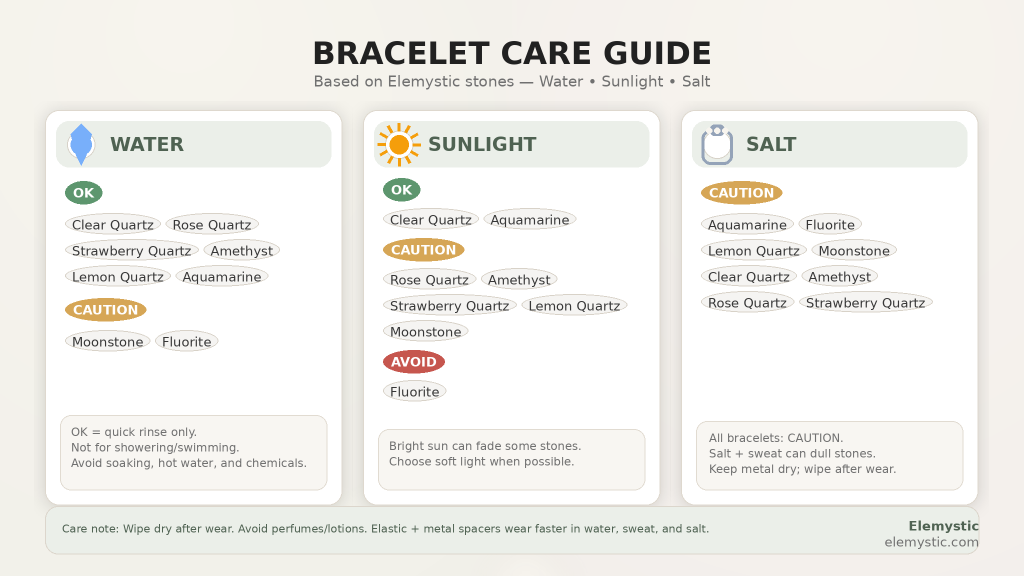 BRACELET CARE GUIDE
Based on Elemystic stones — Water • Sunlight • Salt

WATER
OK
Clear Quartz
Rose Quartz
Strawberry Quartz
Amethyst
Lemon Quartz
Aquamarine
CAUTION
Moonstone
Fluorite

OK = quick rinse only.
Not for showering/swimming.
Avoid soaking, hot water, and chemicals.

SUNLIGHT
OK
Clear Quartz
Aquamarine
CAUTION
Rose Quartz
Amethyst
Strawberry Quartz
Lemon Quartz
Moonstone
AVOID
Fluorite

Bright sun can fade some stones.
Choose soft light when possible.

SALT
CAUTION
Aquamarine
Fluorite
Lemon Quartz
Moonstone
Clear Quartz
Amethyst
Rose Quartz
Strawberry Quartz

All bracelets: CAUTION.
Salt + sweat can dull stones.
Keep metal dry; wipe after wear.

Care note: Wipe dry after wear. Avoid perfumes/lotions. Elastic + metal spacers wear faster in water, sweat, and salt.

Elemystic
elemystic.com